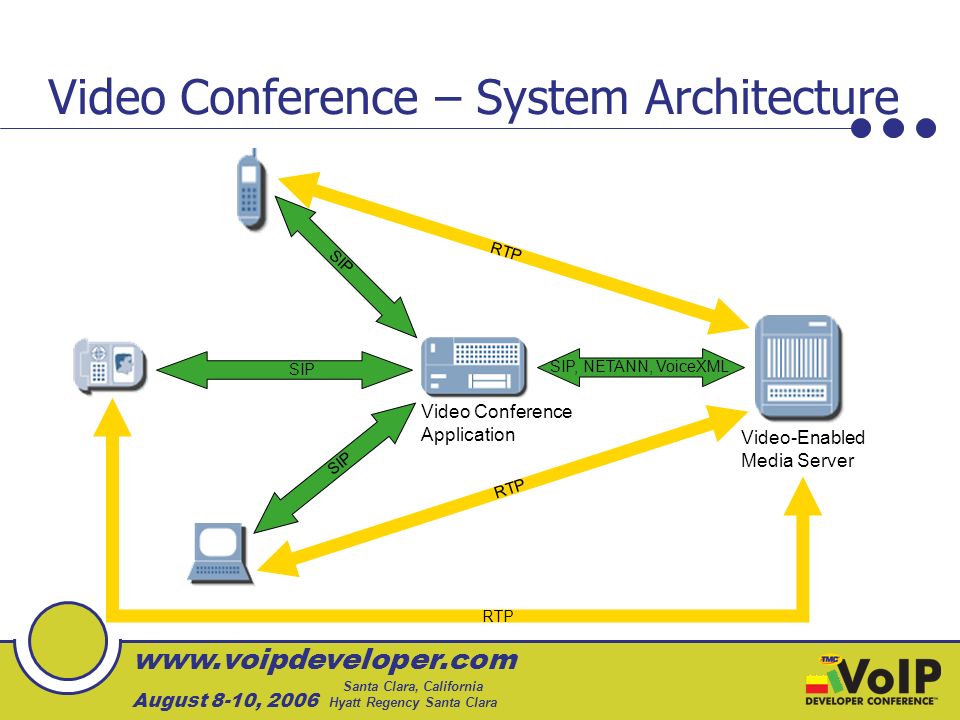 Video Conference – System Architecture

SIP

RTP

SIP

SIP, NETANN, VoiceXML

Video Conference Application

Video-Enabled Media Server

SIP

RTP

RTP

www.voipdeveloper.com

August 8-10, 2006 Santa Clara, California Hyatt Regency Santa Clara

TMC VoIP DEVELOPER CONFERENCE™